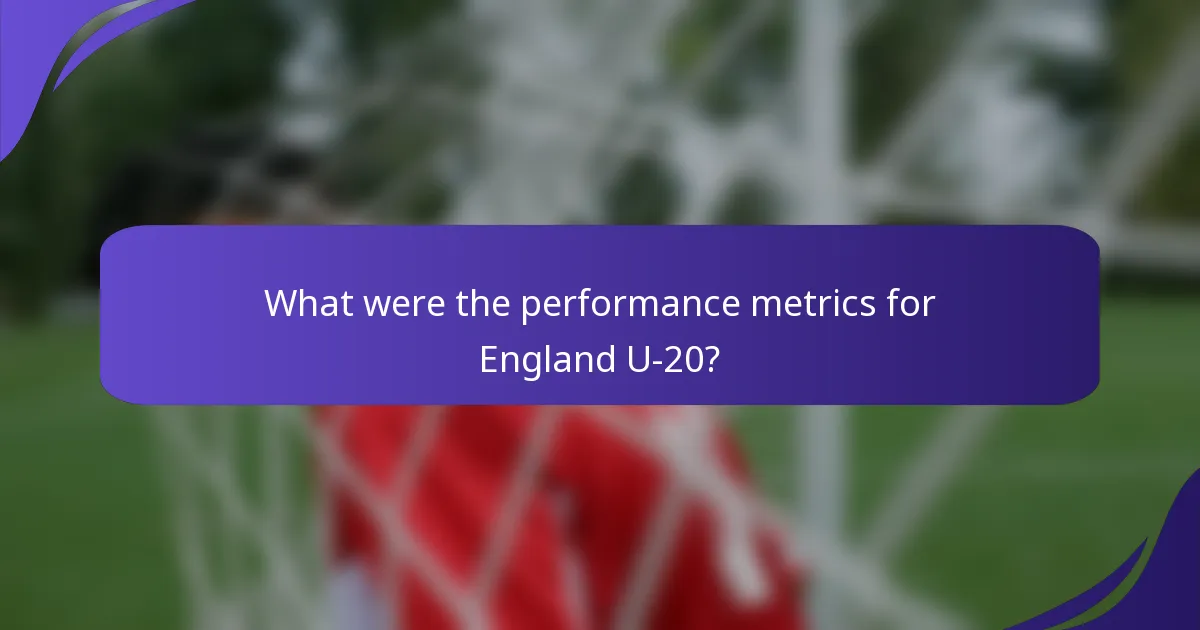 What were the performance metrics for England U-20?